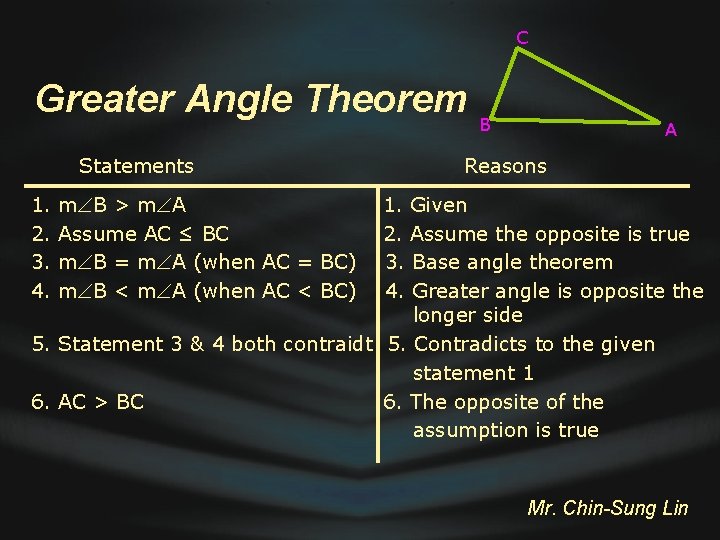 Greater Angle Theorem

C

B

A

| Statements | Reasons |
|---|---|
| 1. $m\angle B > m\angle A$ | 1. Given |
| 2. Assume $AC \leq BC$ | 2. Assume the opposite is true |
| 3. $m\angle B = m\angle A$ (when $AC = BC$) | 3. Base angle theorem |
| 4. $m\angle B < m\angle A$ (when $AC < BC$) | 4. Greater angle is opposite the longer side |
| 5. Statement 3 & 4 both contraidt | 5. Contradicts to the given statement 1 |
| 6. $AC > BC$ | 6. The opposite of the assumption is true |

Mr. Chin-Sung Lin